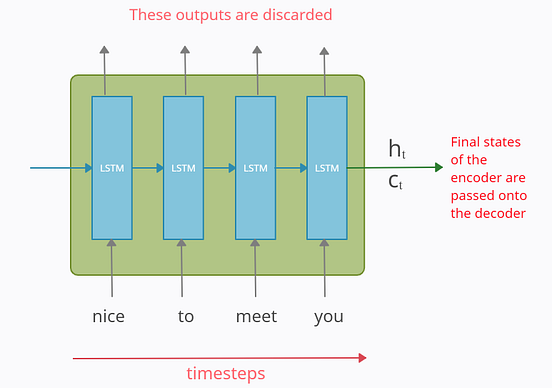 These outputs are discarded

LSTM LSTM LSTM LSTM

$h_t$
$c_t$

Final states of the encoder are passed onto the decoder

nice to meet you

timesteps